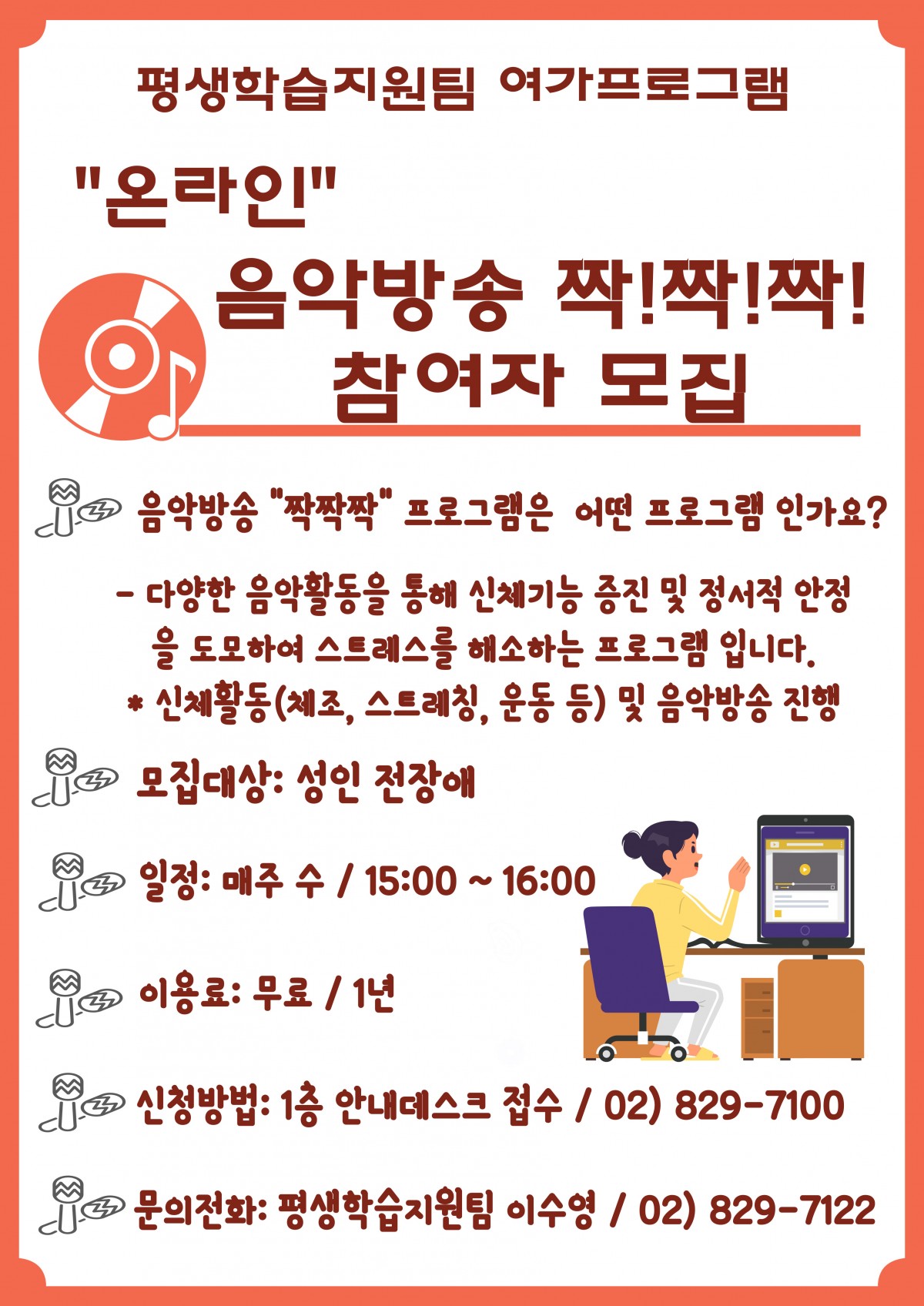 평생학습지원팀 여가프로그램

"온라인"

음악방송 짝!짝!짝!
참여자 모집

음악방송 "짝짝짝" 프로그램은 어떤 프로그램 인가요?

- 다양한 음악활동을 통해 신체기능 증진 및 정서적 안정을 도모하여 스트레스를 해소하는 프로그램 입니다.
* 신체활동(체조, 스트레칭, 운동 등) 및 음악방송 진행

모집대상: 성인 전장애

일정: 매주 수 / 15:00 ~ 16:00

이용료: 무료 / 1년

신청방법: 1층 안내데스크 접수 / 02) 829-7100

문의전화: 평생학습지원팀 이수영 / 02) 829-7122